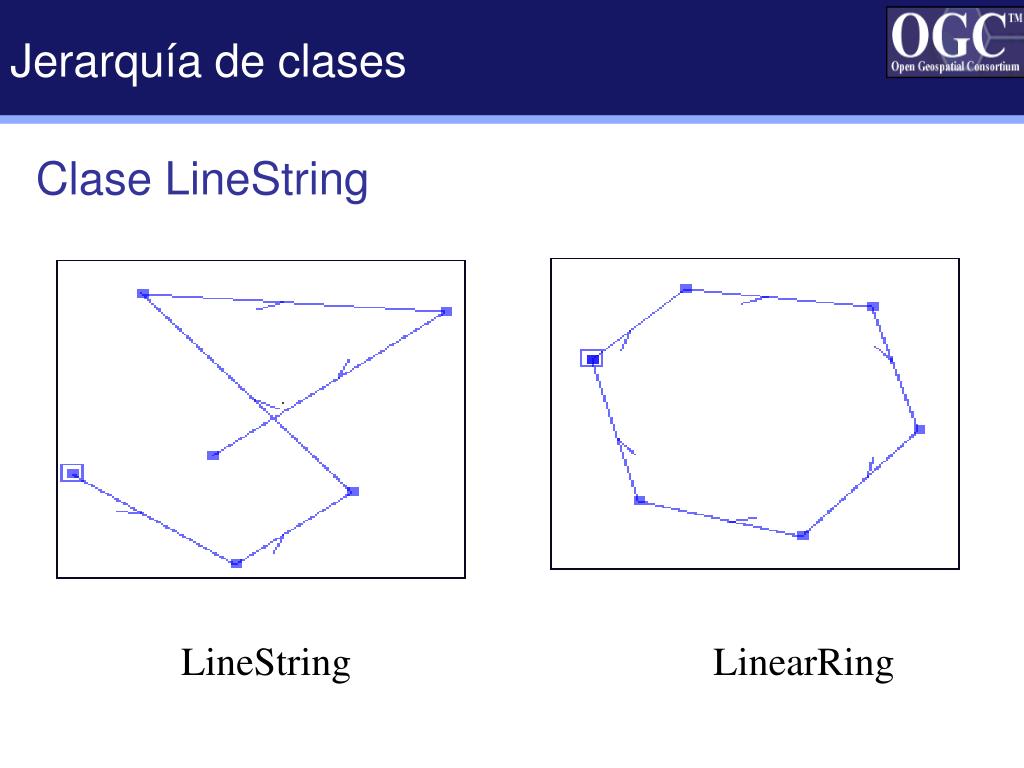 Jerarquía de clases

OGC™
Open Geospatial Consortium

Clase LineString

LineString

LinearRing